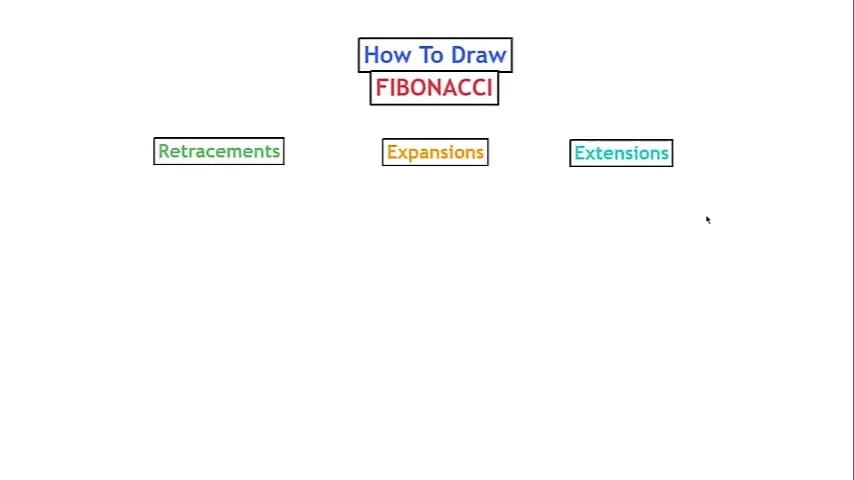 How To Draw
FIBONACCI

Retracements

Expansions

Extensions